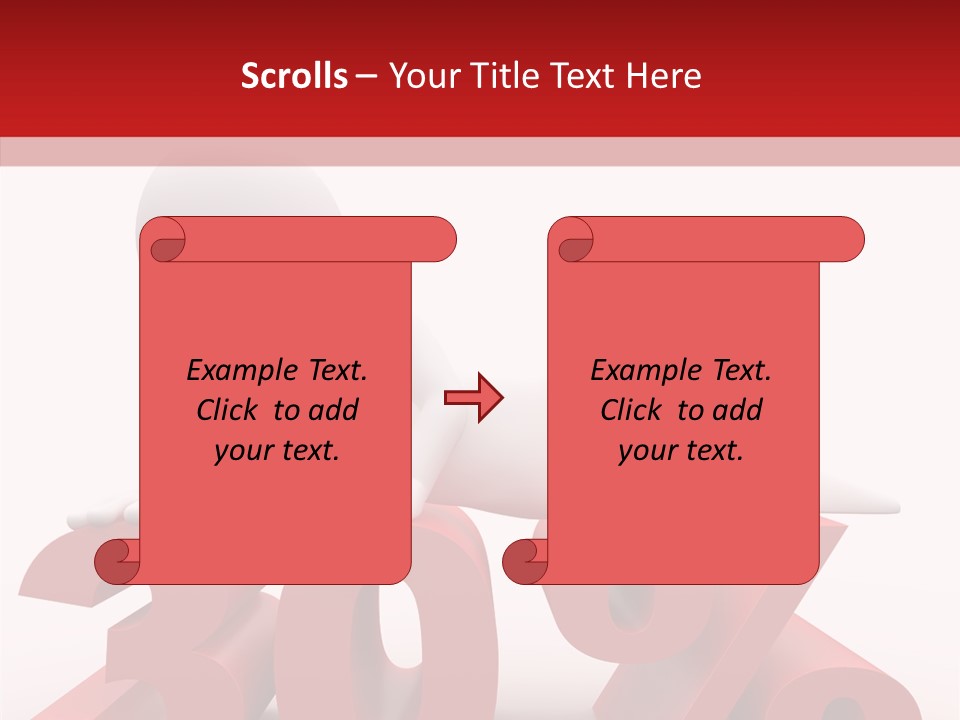 Scrolls – Your Title Text Here

Example Text. Click to add your text.

Example Text. Click to add your text.

30%